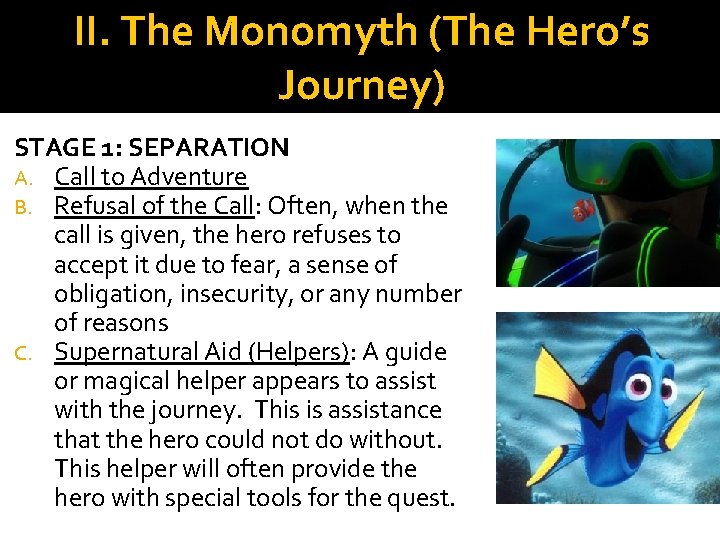 II. The Monomyth (The Hero's Journey)

STAGE 1: SEPARATION

A. Call to Adventure

B. Refusal of the Call: Often, when the call is given, the hero refuses to accept it due to fear, a sense of obligation, insecurity, or any number of reasons

C. Supernatural Aid (Helpers): A guide or magical helper appears to assist with the journey. This is assistance that the hero could not do without. This helper will often provide the hero with special tools for the quest.